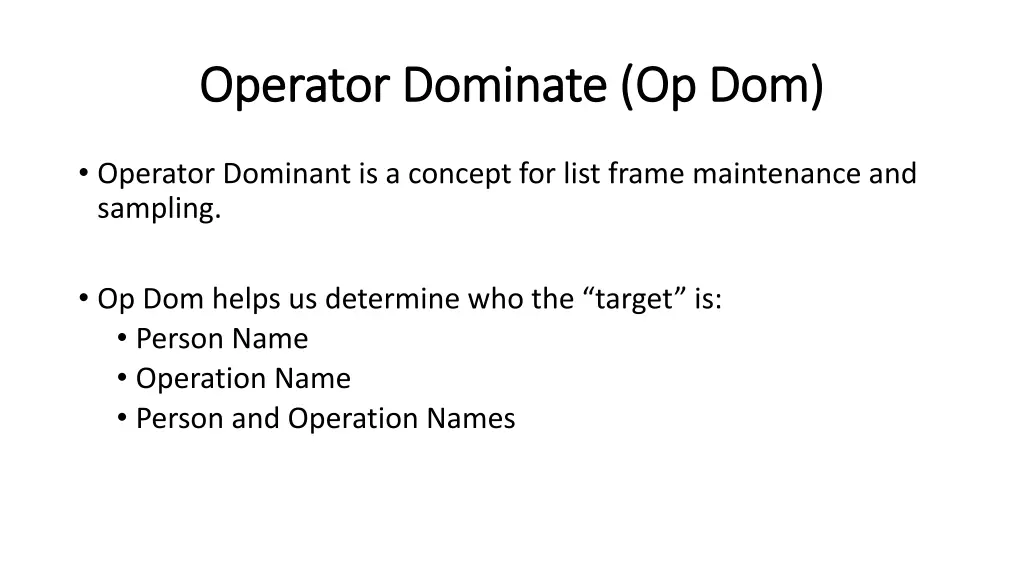 Operator Dominate (Op Dom)

• Operator Dominant is a concept for list frame maintenance and sampling.

• Op Dom helps us determine who the “target” is:
  • Person Name
  • Operation Name
  • Person and Operation Names